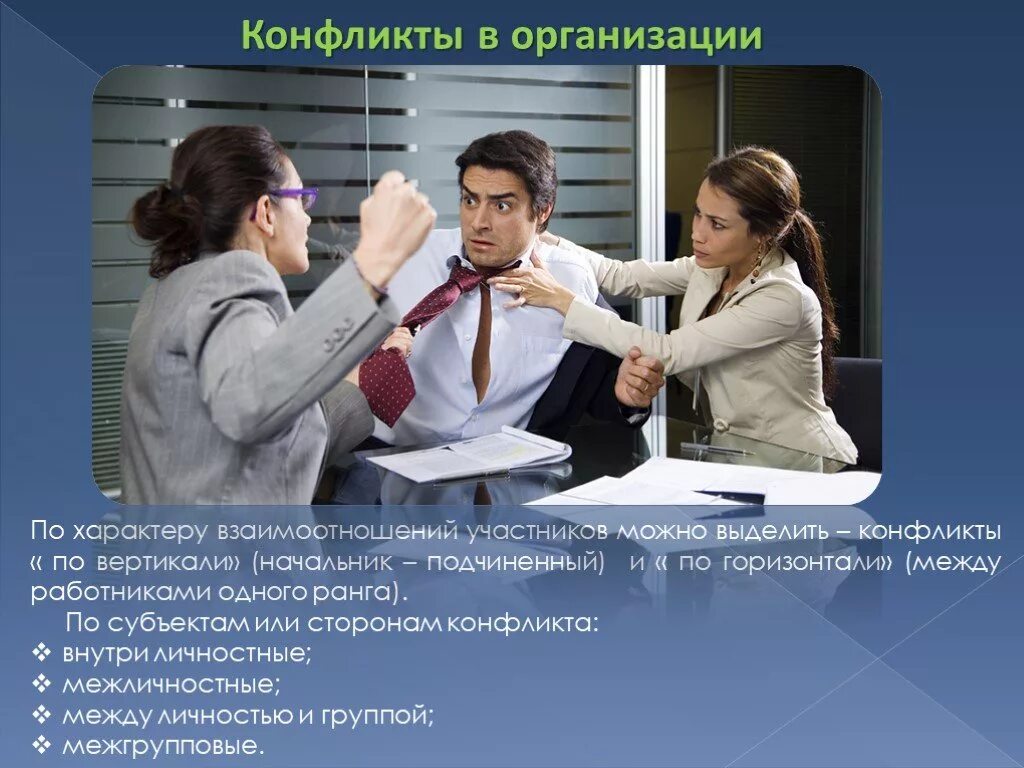 Конфликты в организации

По характеру взаимоотношений участников можно выделить – конфликты « по вертикали» (начальник – подчиненный) и « по горизонтали» (между работниками одного ранга).

По субъектам или сторонам конфликта:
❖ внутри личностные;
❖ межличностные;
❖ между личностью и группой;
❖ межгрупповые.